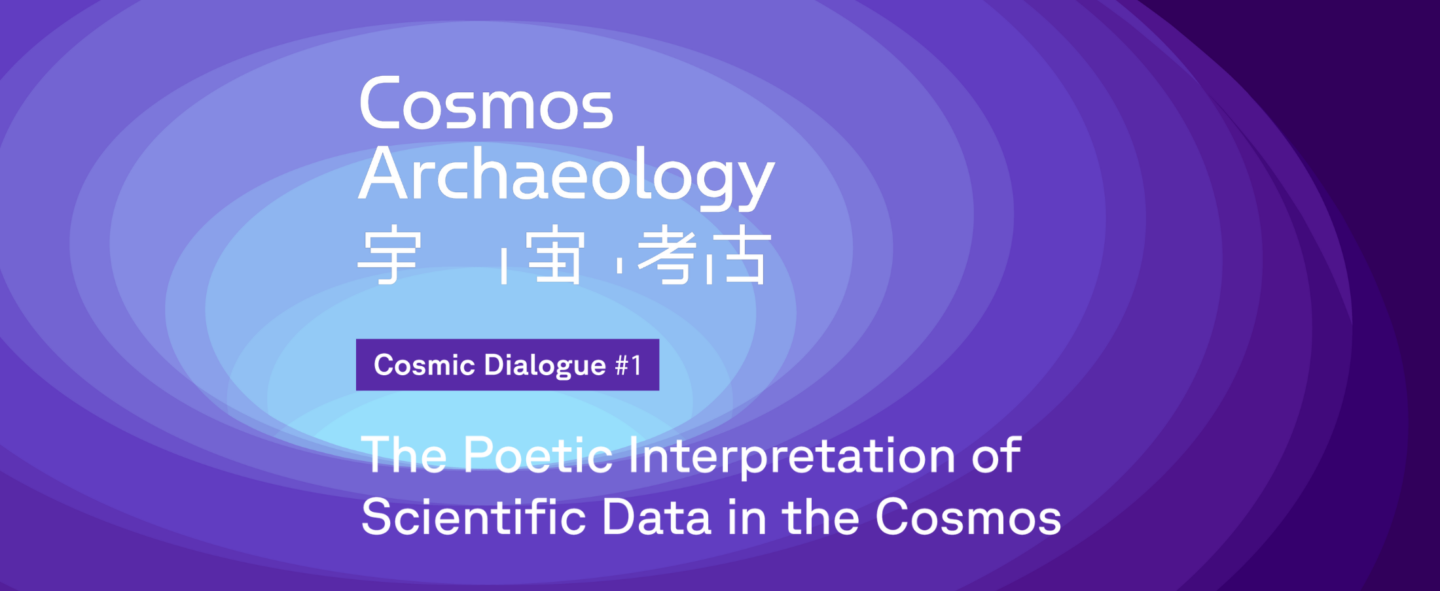 Cosmos Archaeology
宇宙考古

Cosmic Dialogue #1

The Poetic Interpretation of Scientific Data in the Cosmos